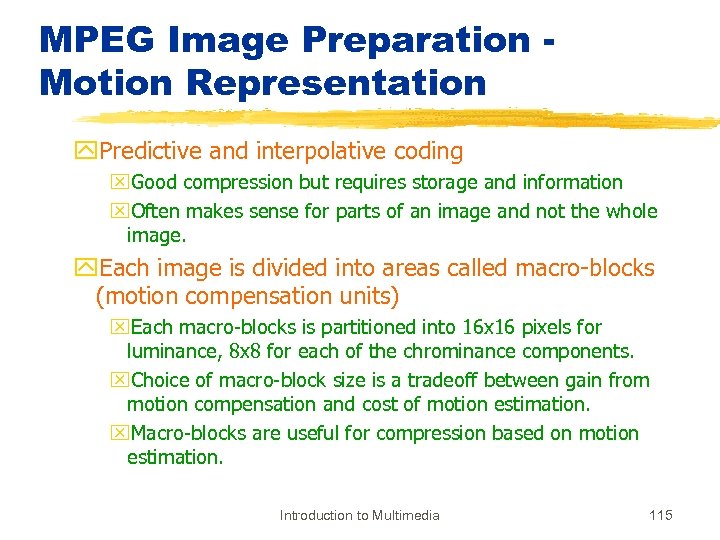 MPEG Image Preparation - Motion Representation

Predictive and interpolative coding

Good compression but requires storage and information

Often makes sense for parts of an image and not the whole image.

Each image is divided into areas called macro-blocks (motion compensation units)

Each macro-blocks is partitioned into 16x16 pixels for luminance, 8x8 for each of the chrominance components.

Choice of macro-block size is a tradeoff between gain from motion compensation and cost of motion estimation.

Macro-blocks are useful for compression based on motion estimation.

Introduction to Multimedia

115